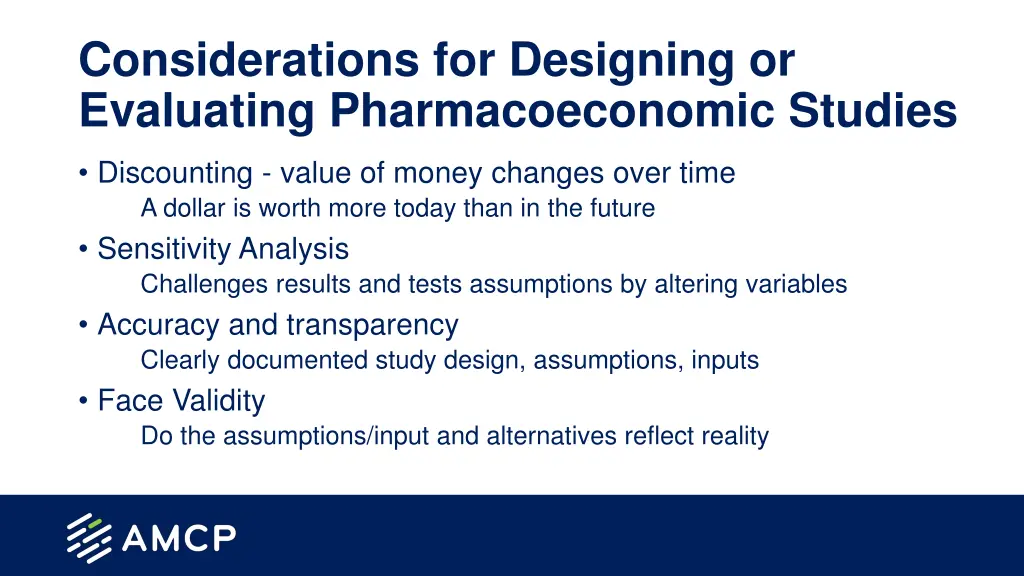 Considerations for Designing or Evaluating Pharmacoeconomic Studies

• Discounting - value of money changes over time
A dollar is worth more today than in the future

• Sensitivity Analysis
Challenges results and tests assumptions by altering variables

• Accuracy and transparency
Clearly documented study design, assumptions, inputs

• Face Validity
Do the assumptions/input and alternatives reflect reality

AMCP